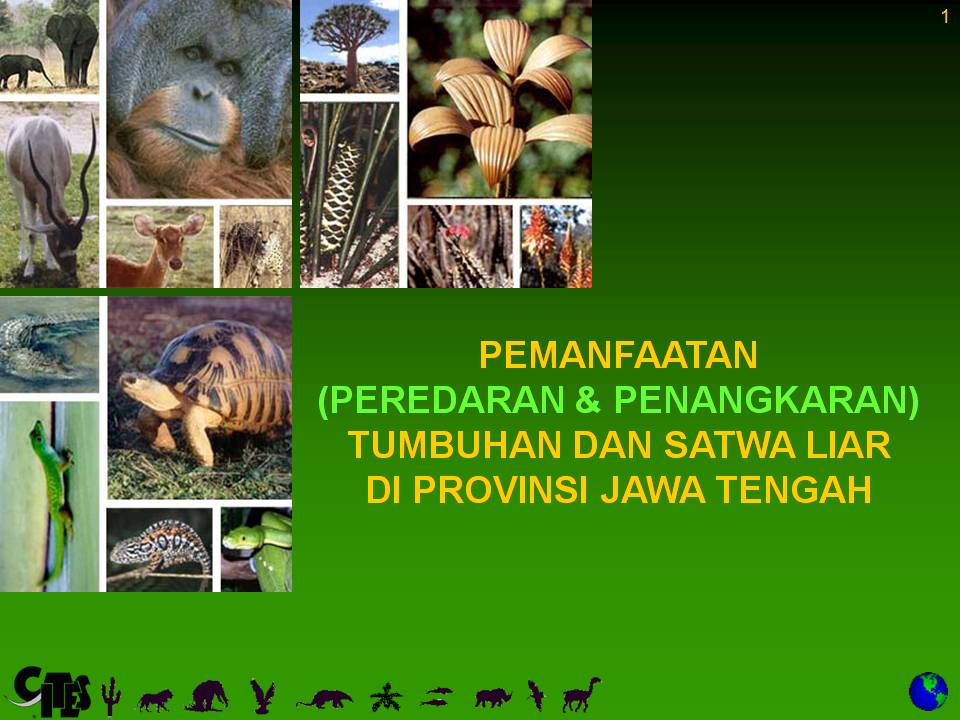 1

PEMANFAATAN
(PEREDARAN & PENANGKARAN)
TUMBUHAN DAN SATWA LIAR
DI PROVINSI JAWA TENGAH

CITES